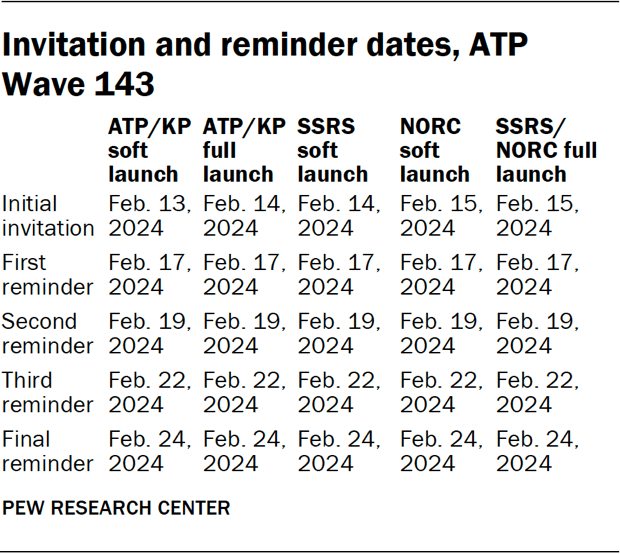 Invitation and reminder dates, ATP Wave 143

| | ATP/KP soft launch | ATP/KP full launch | SSRS soft launch | NORC soft launch | SSRS/ NORC full launch |
|---|---|---|---|---|---|
| Initial invitation | Feb. 13, 2024 | Feb. 14, 2024 | Feb. 14, 2024 | Feb. 15, 2024 | Feb. 15, 2024 |
| First reminder | Feb. 17, 2024 | Feb. 17, 2024 | Feb. 17, 2024 | Feb. 17, 2024 | Feb. 17, 2024 |
| Second reminder | Feb. 19, 2024 | Feb. 19, 2024 | Feb. 19, 2024 | Feb. 19, 2024 | Feb. 19, 2024 |
| Third reminder | Feb. 22, 2024 | Feb. 22, 2024 | Feb. 22, 2024 | Feb. 22, 2024 | Feb. 22, 2024 |
| Final reminder | Feb. 24, 2024 | Feb. 24, 2024 | Feb. 24, 2024 | Feb. 24, 2024 | Feb. 24, 2024 |

PEW RESEARCH CENTER